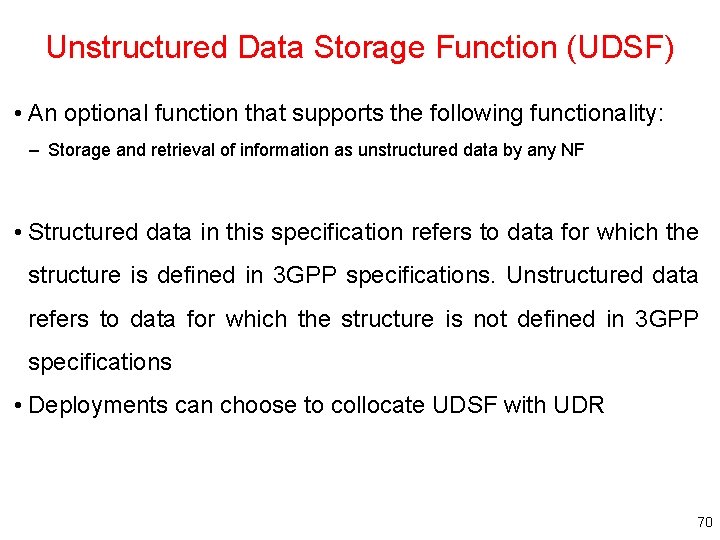 Unstructured Data Storage Function (UDSF)

• An optional function that supports the following functionality:

– Storage and retrieval of information as unstructured data by any NF

• Structured data in this specification refers to data for which the structure is defined in 3GPP specifications. Unstructured data refers to data for which the structure is not defined in 3GPP specifications

• Deployments can choose to collocate UDSF with UDR

70